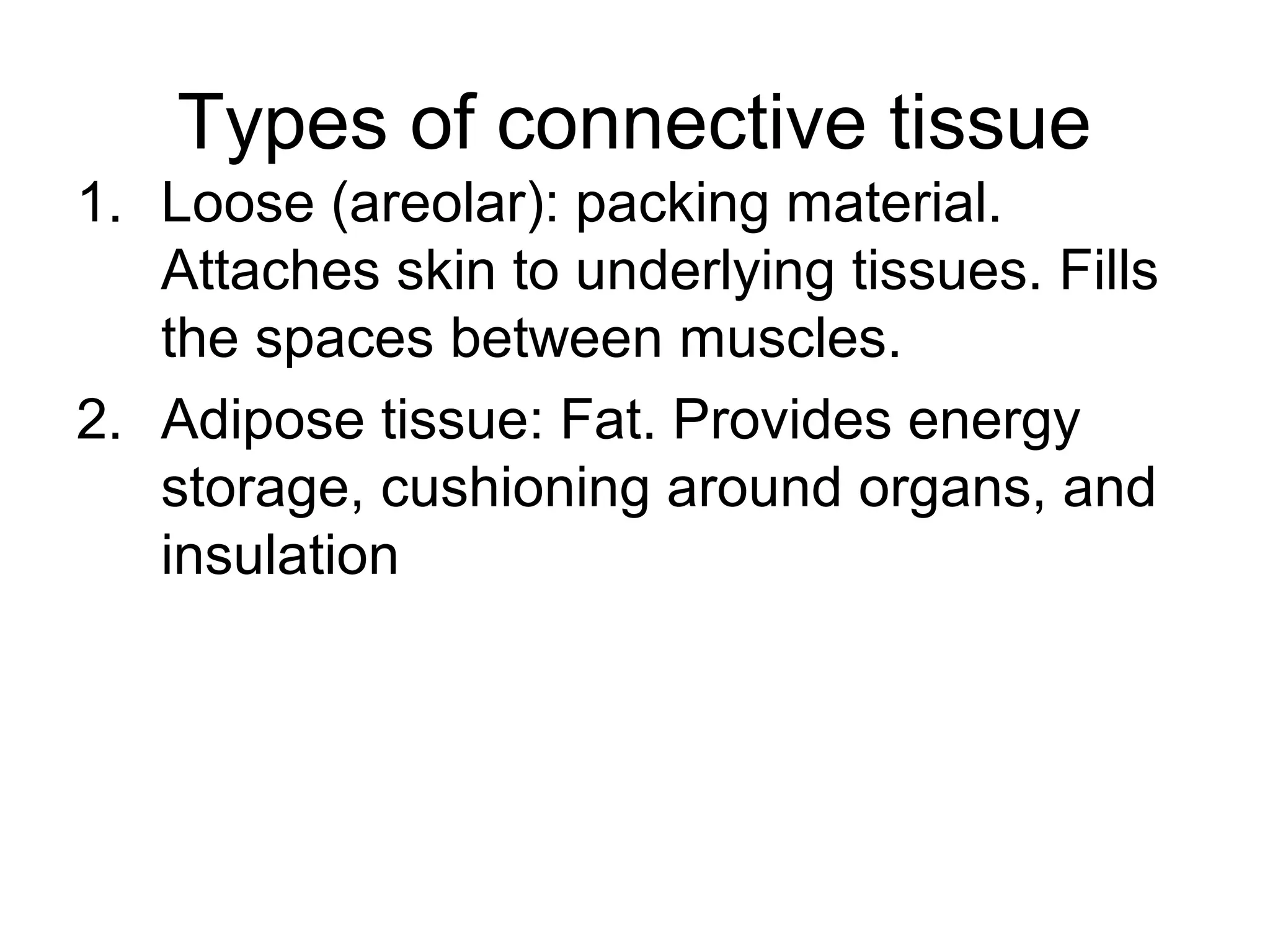 Types of connective tissue

1. Loose (areolar): packing material. Attaches skin to underlying tissues. Fills the spaces between muscles.
2. Adipose tissue: Fat. Provides energy storage, cushioning around organs, and insulation